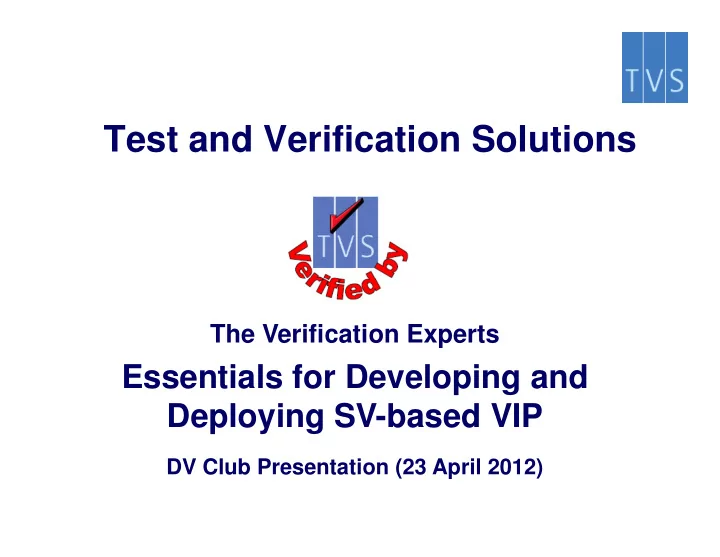 TVS

Test and Verification Solutions

TVS
Verified by

The Verification Experts

Essentials for Developing and Deploying SV-based VIP

DV Club Presentation (23 April 2012)